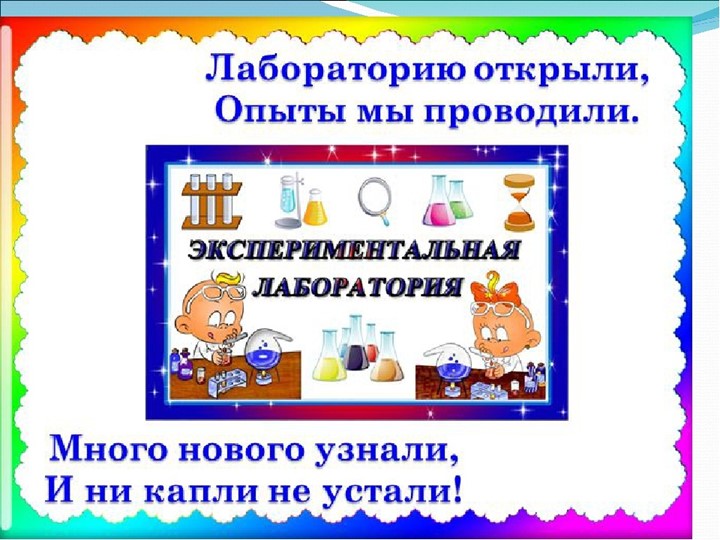 Лабораторию открыли,
Опыты мы проводили.

ЭКСПЕРИМЕНТАЛЬНАЯ
ЛАБОРАТОРИЯ

Много нового узнали,
И ни капли не устали!